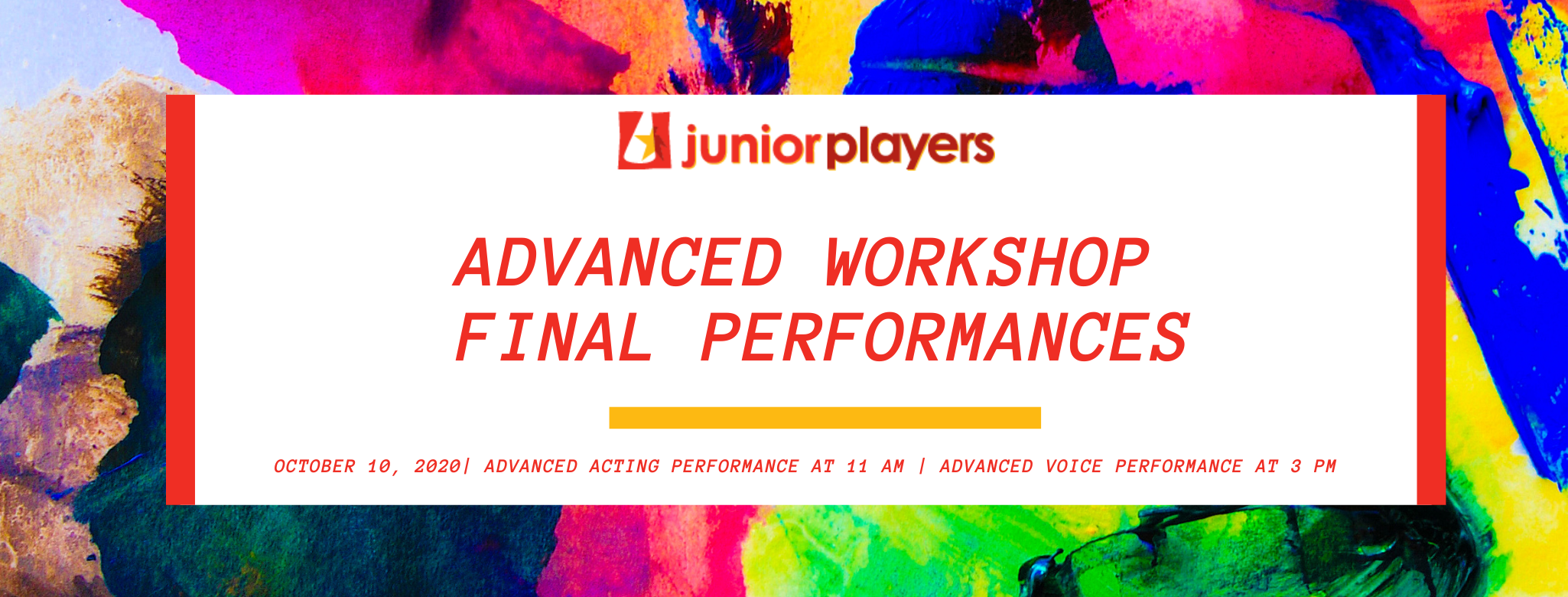 juniorplayers

ADVANCED WORKSHOP FINAL PERFORMANCES

OCTOBER 10, 2020| ADVANCED ACTING PERFORMANCE AT 11 AM | ADVANCED VOICE PERFORMANCE AT 3 PM